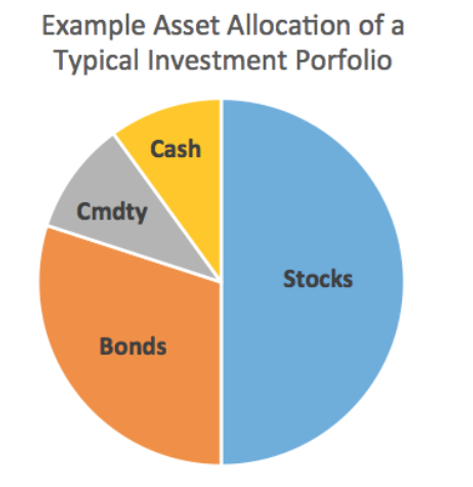 Example Asset Allocation of a Typical Investment Porfolio

Cash

Cmdty

Stocks

Bonds